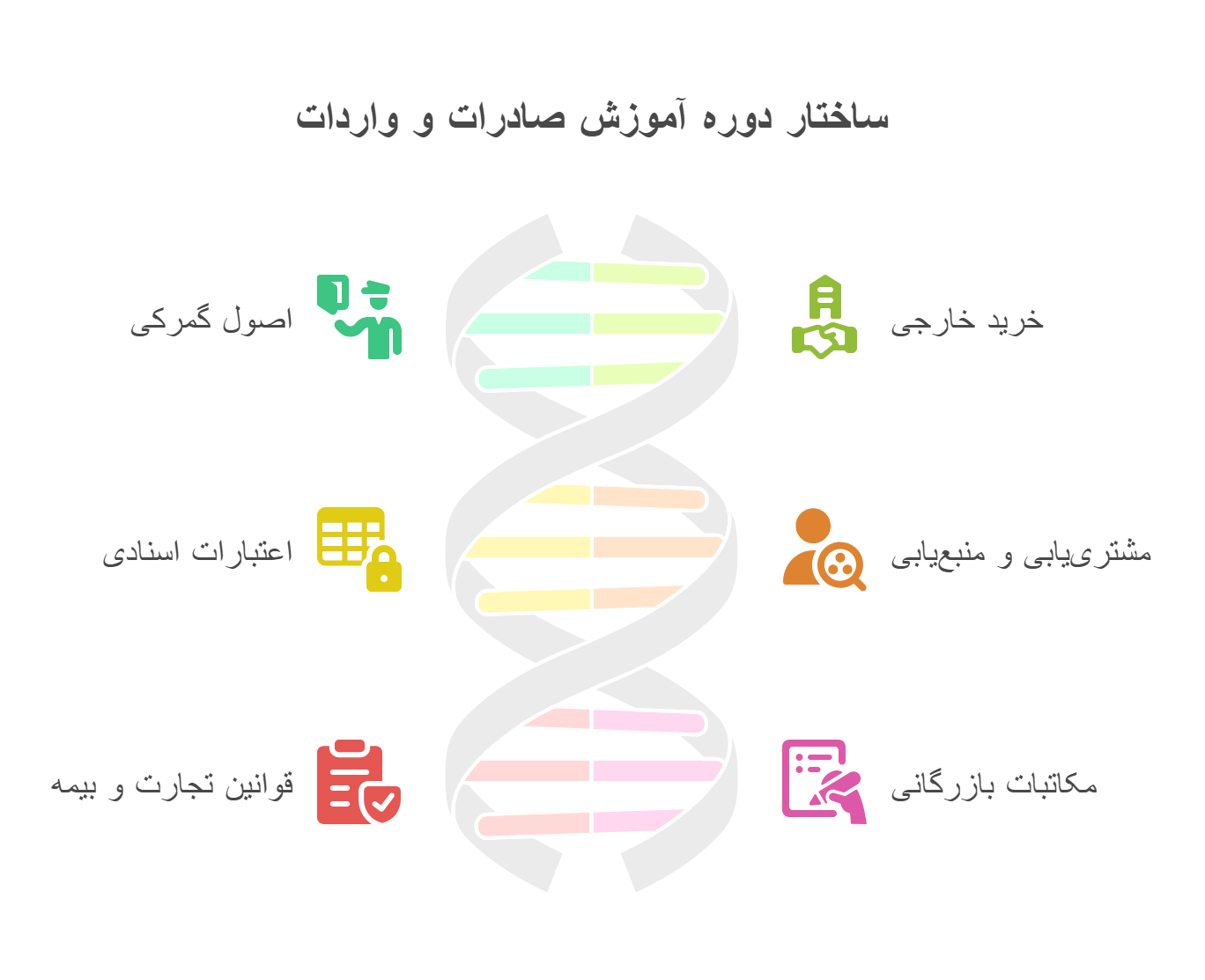 ساختار دوره آموزش صادرات و واردات

خرید خارجی

اصول گمرکی

مشتری‌یابی و منبع‌یابی

اعتبارات اسنادی

مکاتبات بازرگانی

قوانین تجارت و بیمه